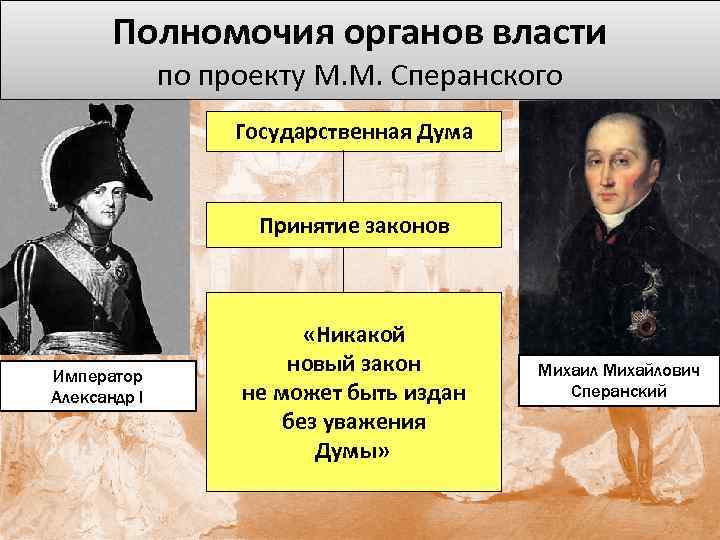 Полномочия органов власти
по проекту М.М. Сперанского

Государственная Дума

Принятие законов

«Никакой новый закон не может быть издан без уважения Думы»

Император Александр I

Михаил Михайлович Сперанский